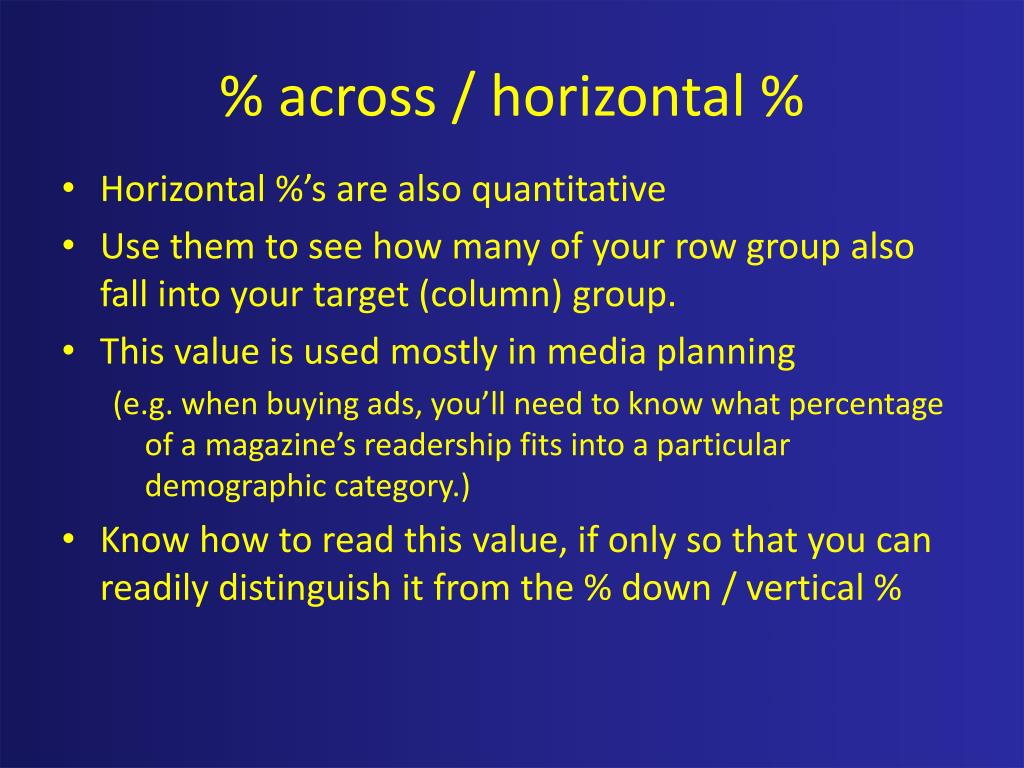 % across / horizontal %

• Horizontal %’s are also quantitative
• Use them to see how many of your row group also fall into your target (column) group.
• This value is used mostly in media planning
(e.g. when buying ads, you’ll need to know what percentage of a magazine’s readership fits into a particular demographic category.)
• Know how to read this value, if only so that you can readily distinguish it from the % down / vertical %